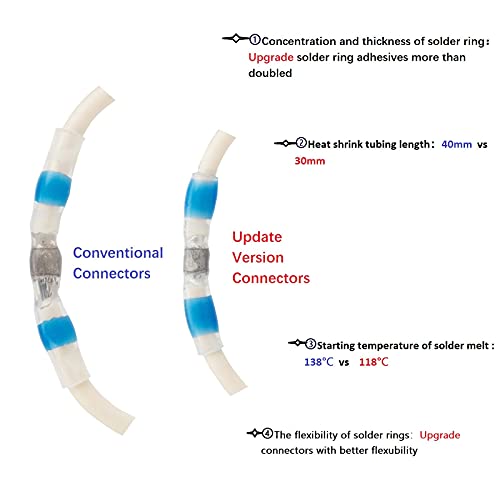 ①Concentration and thickness of solder ring: Upgrade solder ring adhesives more than doubled

②Heat shrink tubing length: 40mm vs 30mm

Conventional Connectors

Update Version Connectors

③Starting temperature of solder melt : 138°C vs 118°C

④The flexibility of solder rings: Upgrade connectors with better flexubility